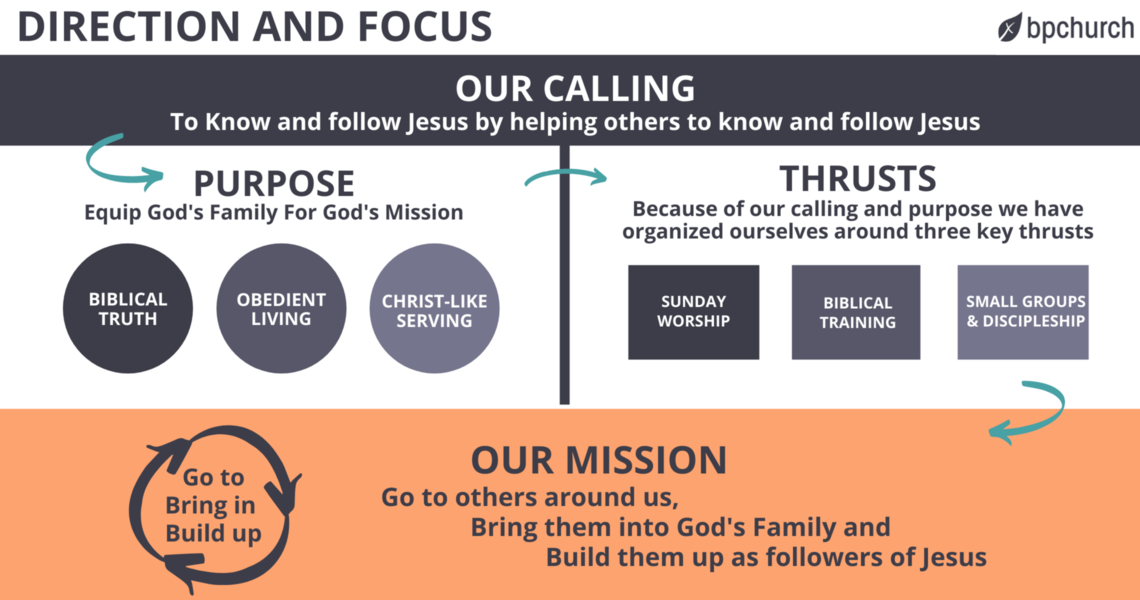 DIRECTION AND FOCUS

bpchurch

OUR CALLING
To Know and follow Jesus by helping others to know and follow Jesus

PURPOSE
Equip God's Family For God's Mission

BIBLICAL TRUTH

OBEDIENT LIVING

CHRIST-LIKE SERVING

THRUSTS
Because of our calling and purpose we have organized ourselves around three key thrusts

SUNDAY WORSHIP

BIBLICAL TRAINING

SMALL GROUPS & DISCIPLESHIP

Go to
Bring in
Build up

OUR MISSION
Go to others around us,
Bring them into God's Family and
Build them up as followers of Jesus